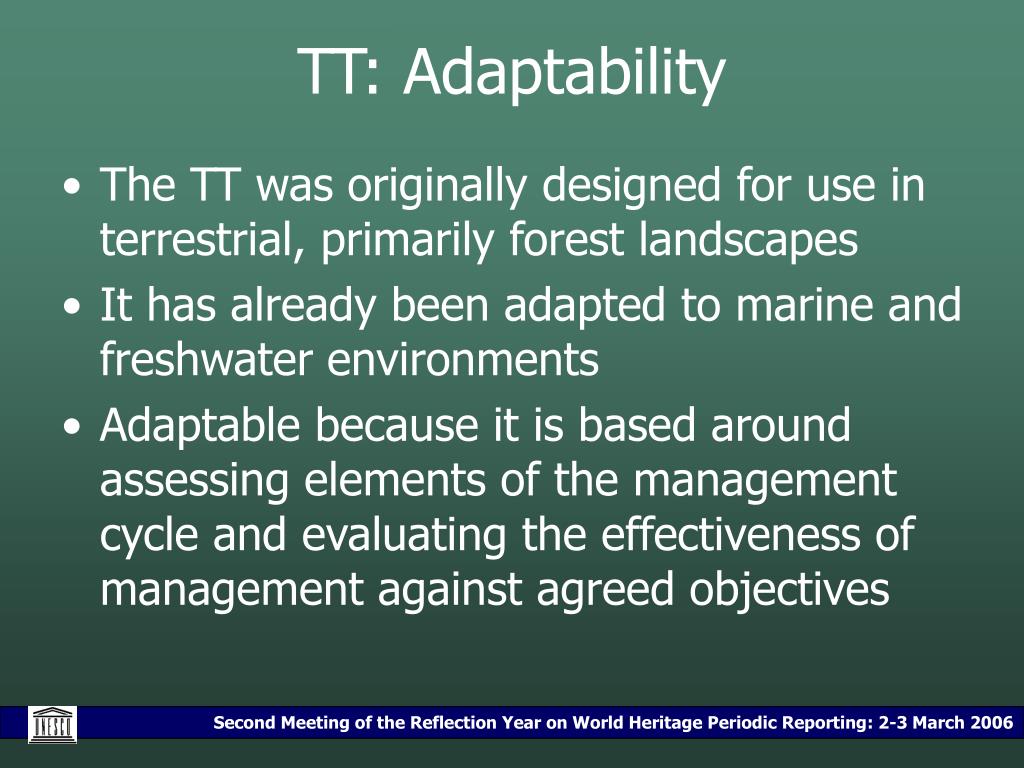 TT: Adaptability

• The TT was originally designed for use in terrestrial, primarily forest landscapes
• It has already been adapted to marine and freshwater environments
• Adaptable because it is based around assessing elements of the management cycle and evaluating the effectiveness of management against agreed objectives

UNESCO

Second Meeting of the Reflection Year on World Heritage Periodic Reporting: 2-3 March 2006